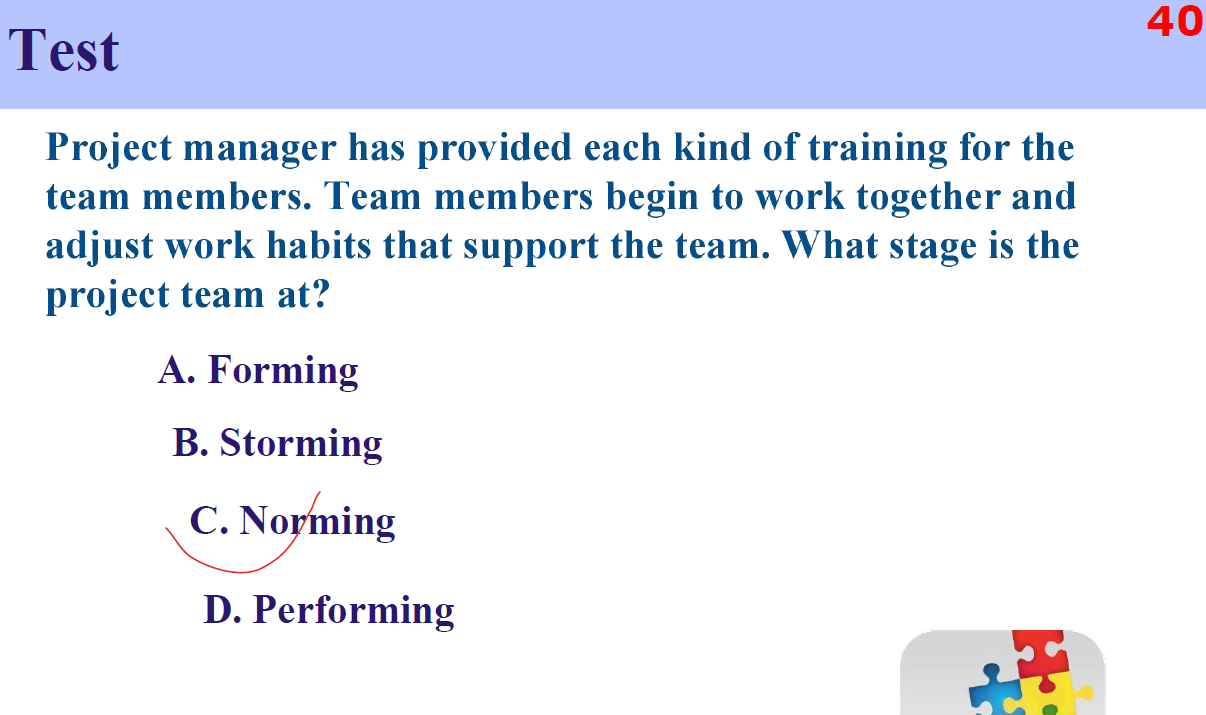 Test

40

Project manager has provided each kind of training for the team members. Team members begin to work together and adjust work habits that support the team. What stage is the project team at?

A. Forming

B. Storming

C. Norming

D. Performing